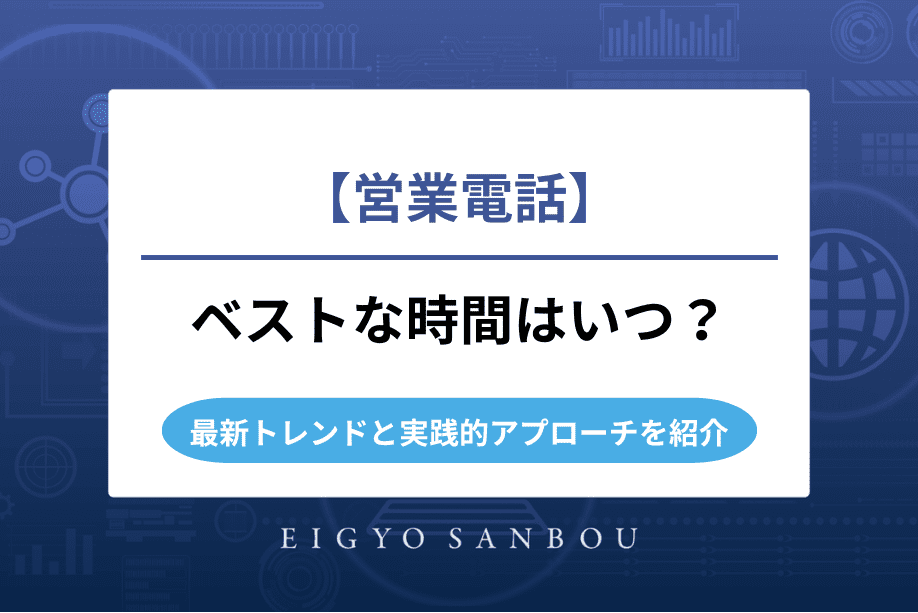 【営業電話】

ベストな時間はいつ？

最新トレンドと実践的アプローチを紹介

EIGYO SANBOU